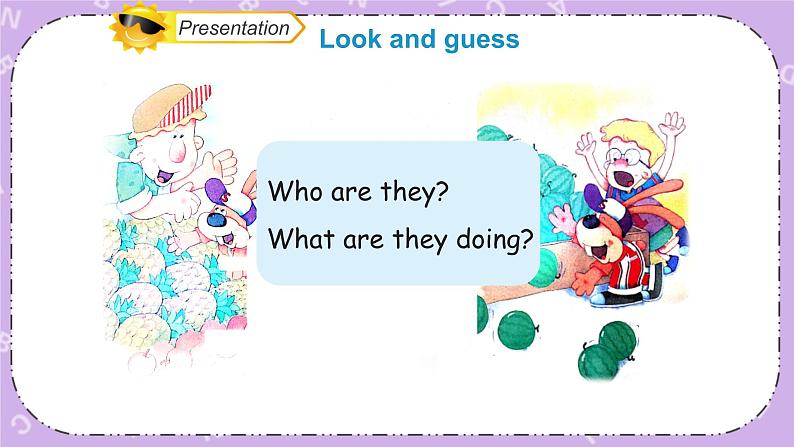 Presentation

Look and guess

Who are they?

What are they doing?